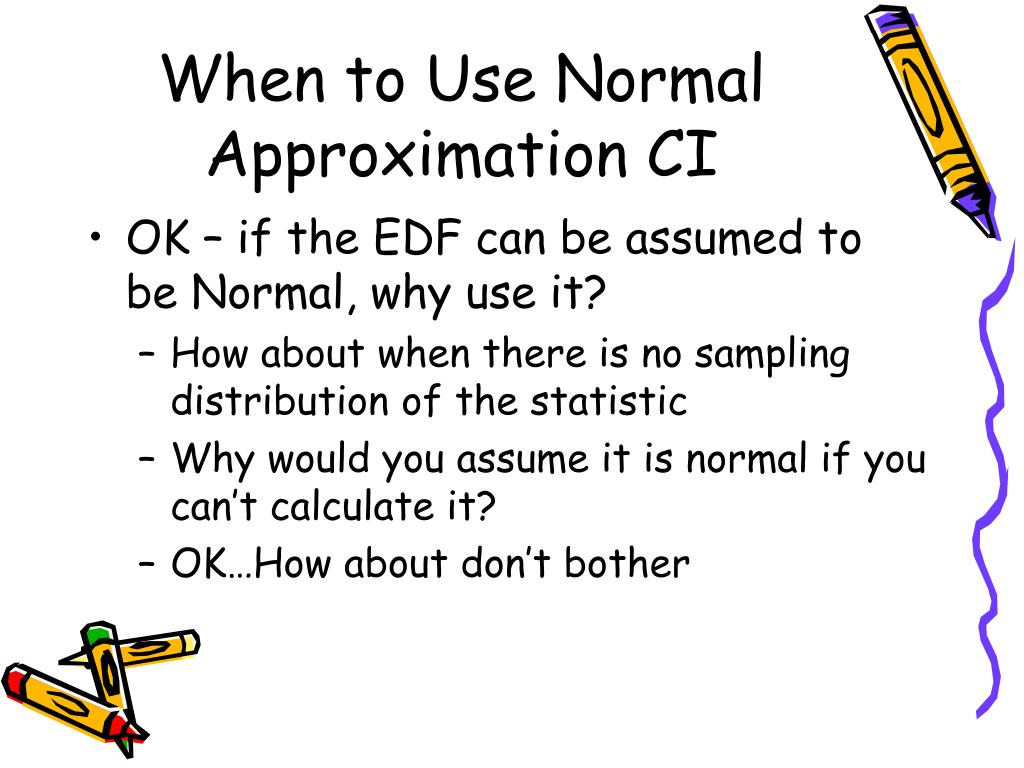 When to Use Normal Approximation CI

• OK – if the EDF can be assumed to be Normal, why use it?
– How about when there is no sampling distribution of the statistic
– Why would you assume it is normal if you can't calculate it?
– OK…How about don't bother